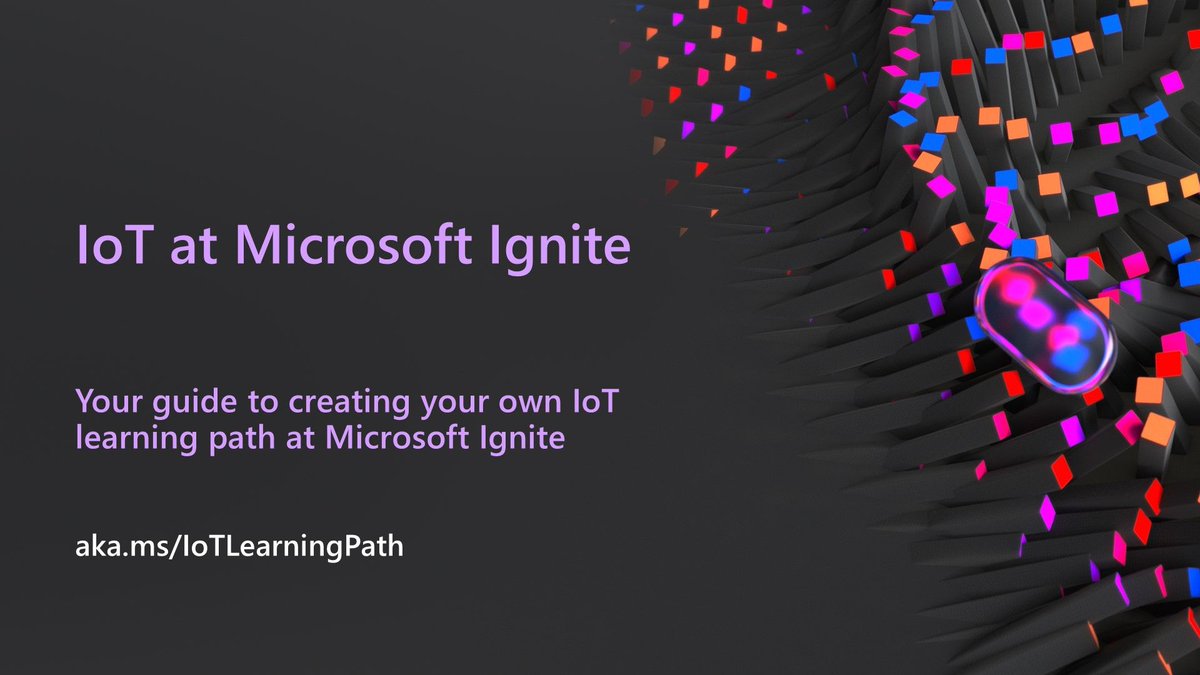 IoT at Microsoft Ignite

Your guide to creating your own IoT learning path at Microsoft Ignite

aka.ms/IoTLearningPath